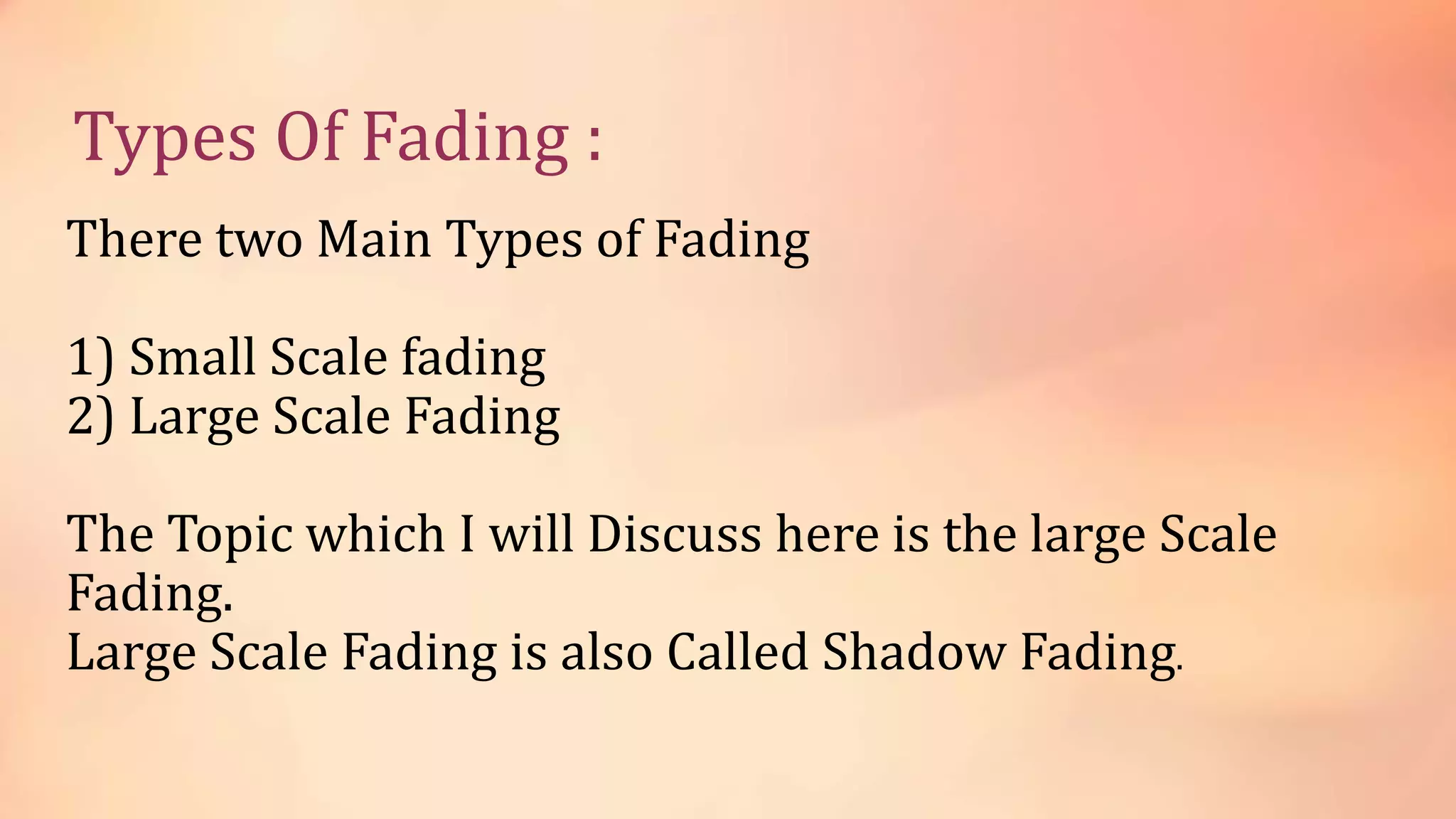 Types Of Fading :

There two Main Types of Fading

1) Small Scale fading
2) Large Scale Fading

The Topic which I will Discuss here is the large Scale Fading.
Large Scale Fading is also Called Shadow Fading.